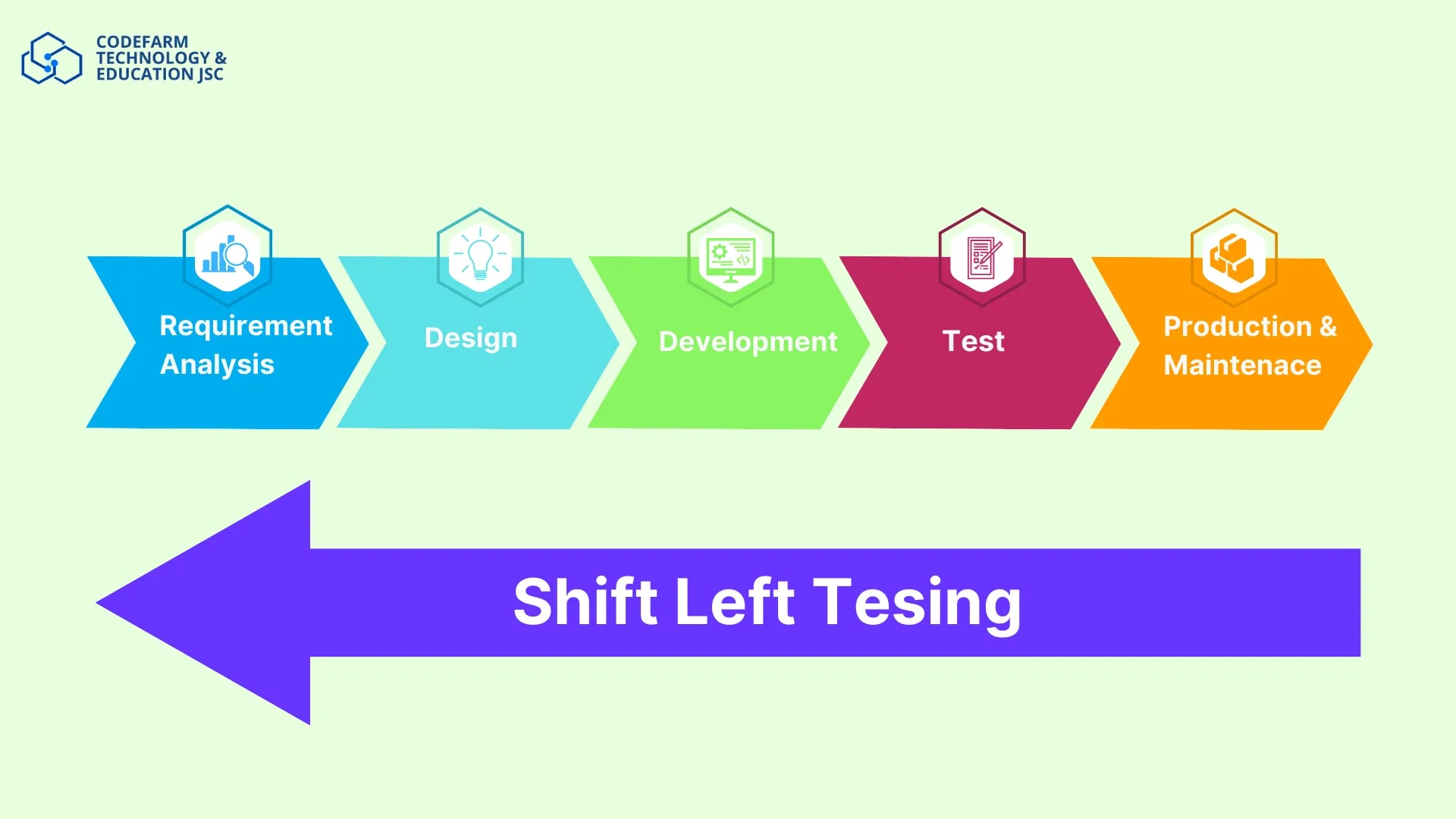 CODEFARM TECHNOLOGY & EDUCATION JSC

Requirement Analysis

Design

Development

Test

Production & Maintenace

Shift Left Tesing